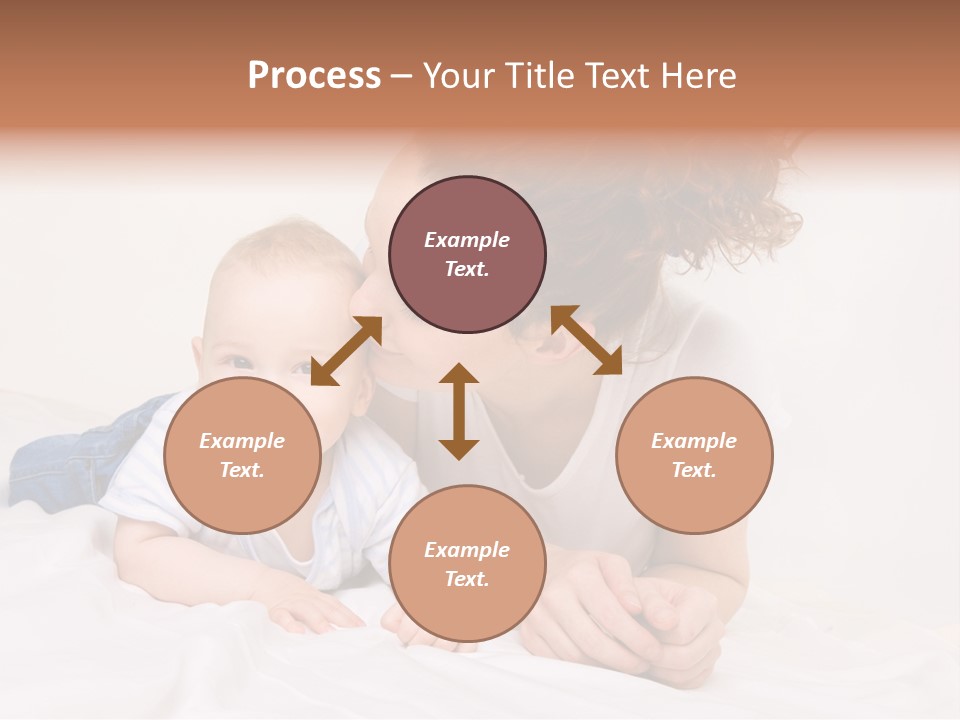 Process – Your Title Text Here

Example Text.

Example Text.

Example Text.

Example Text.